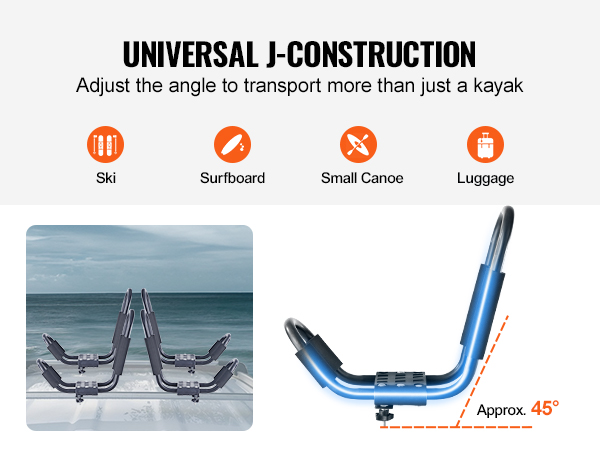 UNIVERSAL J-CONSTRUCTION
Adjust the angle to transport more than just a kayak

Ski
Surfboard
Small Canoe
Luggage

Approx. 45°